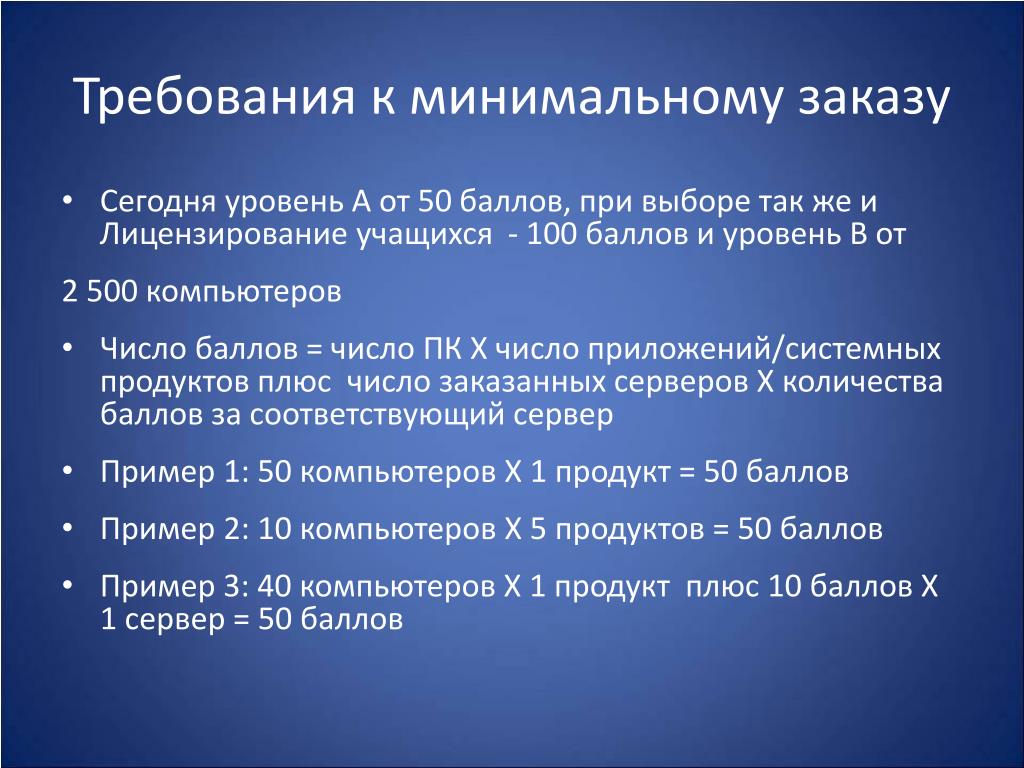 Требования к минимальному заказу

• Сегодня уровень А от 50 баллов, при выборе так же и Лицензирование учащихся - 100 баллов и уровень В от

2 500 компьютеров

• Число баллов = число ПК Х число приложений/системных продуктов плюс число заказанных серверов Х количества баллов за соответствующий сервер

• Пример 1: 50 компьютеров Х 1 продукт = 50 баллов

• Пример 2: 10 компьютеров Х 5 продуктов = 50 баллов

• Пример 3: 40 компьютеров Х 1 продукт плюс 10 баллов Х 1 сервер = 50 баллов